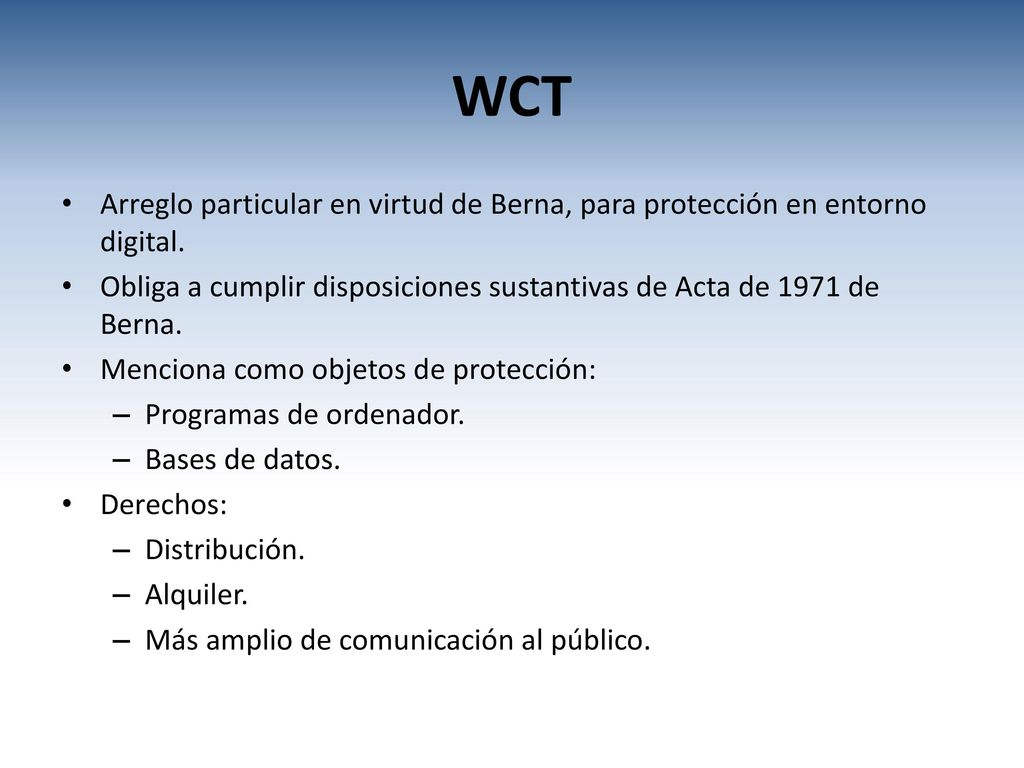 WCT

• Arreglo particular en virtud de Berna, para protección en entorno digital.
• Obliga a cumplir disposiciones sustantivas de Acta de 1971 de Berna.
• Menciona como objetos de protección:
  – Programas de ordenador.
  – Bases de datos.
• Derechos:
  – Distribución.
  – Alquiler.
  – Más amplio de comunicación al público.